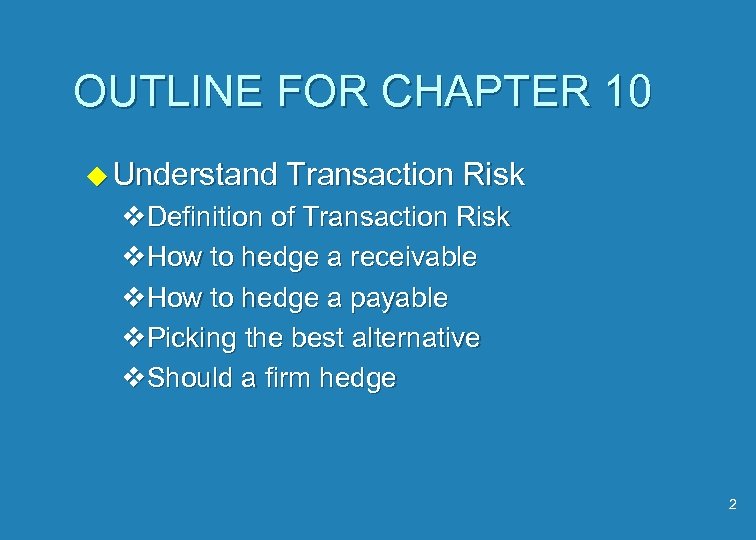 OUTLINE FOR CHAPTER 10

◆ Understand Transaction Risk
❖ Definition of Transaction Risk
❖ How to hedge a receivable
❖ How to hedge a payable
❖ Picking the best alternative
❖ Should a firm hedge

2